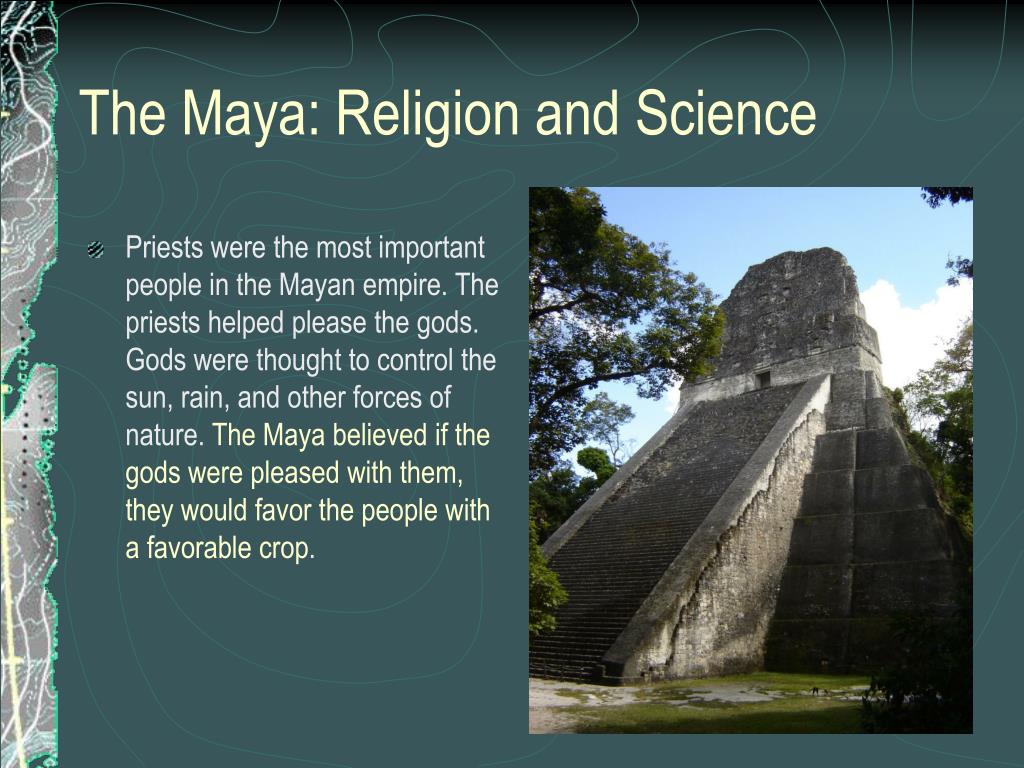 The Maya: Religion and Science

Priests were the most important people in the Mayan empire. The priests helped please the gods. Gods were thought to control the sun, rain, and other forces of nature. The Maya believed if the gods were pleased with them, they would favor the people with a favorable crop.